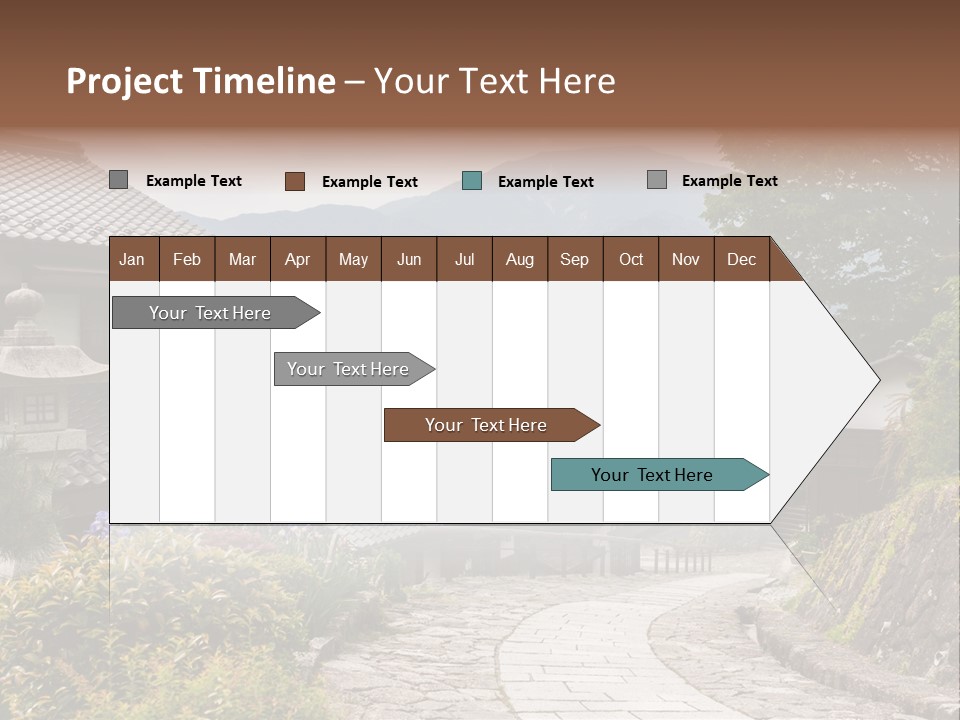 Project Timeline – Your Text Here

Example Text Example Text Example Text Example Text

| Jan | Feb | Mar | Apr | May | Jun | Jul | Aug | Sep | Oct | Nov | Dec |
|---|---|---|---|---|---|---|---|---|---|---|---|

Your Text Here

Your Text Here

Your Text Here

Your Text Here